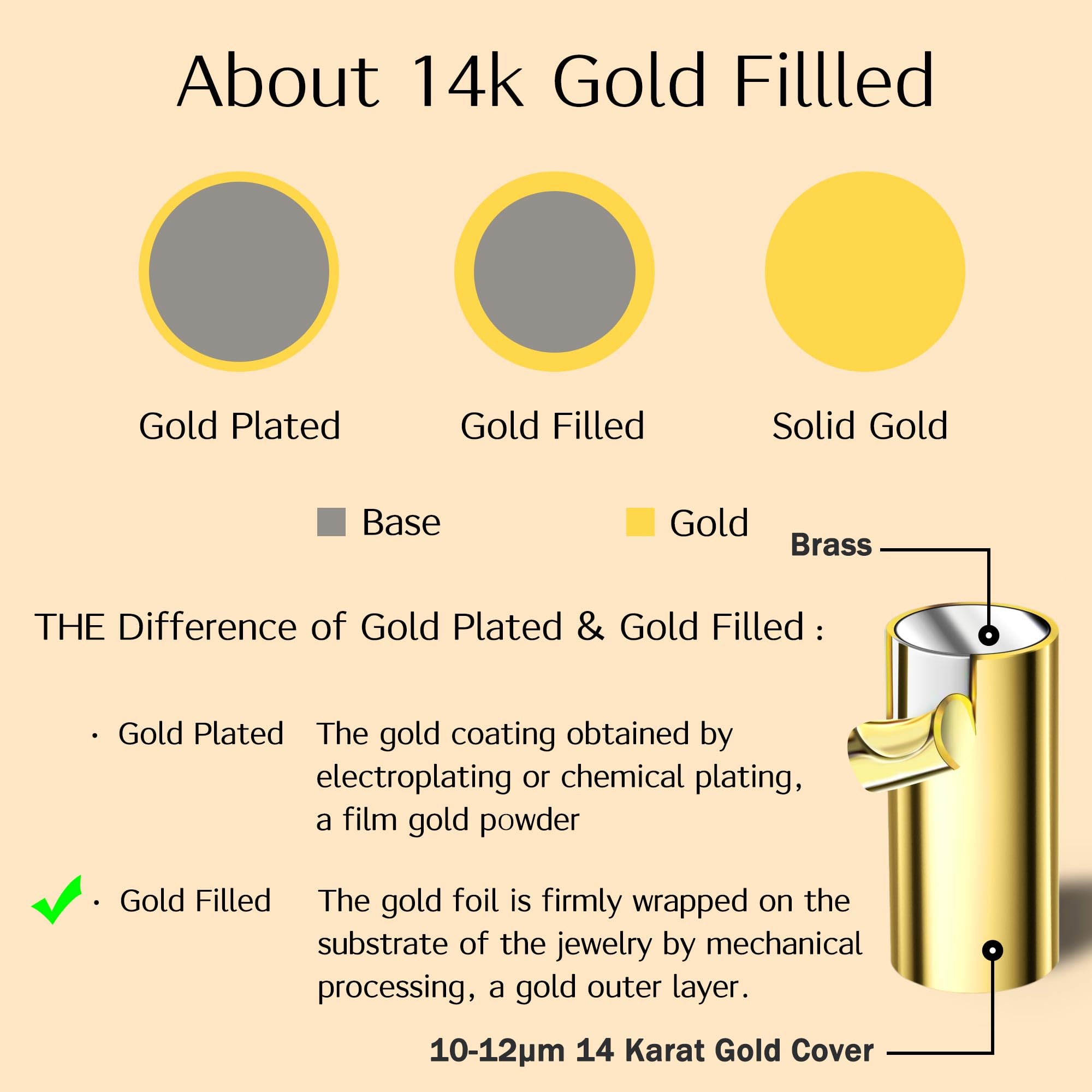 About 14k Gold Fillled

Gold Plated

Gold Filled

Solid Gold

Base

Gold

Brass

THE Difference of Gold Plated & Gold Filled :

· Gold Plated The gold coating obtained by electroplating or chemical plating, a film gold powder

· Gold Filled The gold foil is firmly wrapped on the substrate of the jewelry by mechanical processing, a gold outer layer.

10-12μm 14 Karat Gold Cover